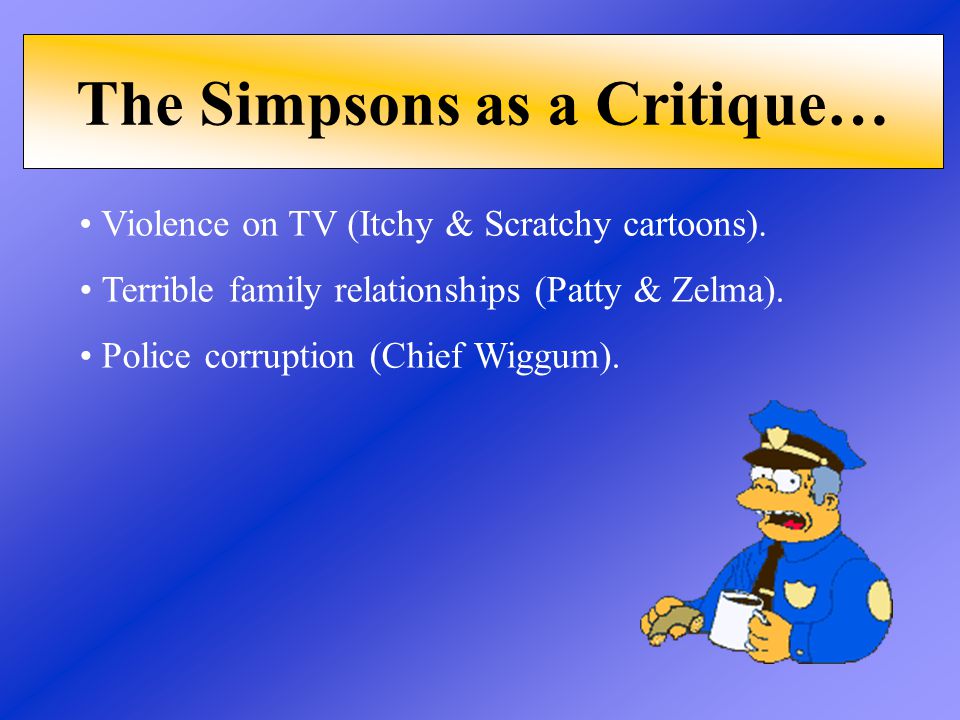 The Simpsons as a Critique…

• Violence on TV (Itchy & Scratchy cartoons).

• Terrible family relationships (Patty & Zelma).

• Police corruption (Chief Wiggum).